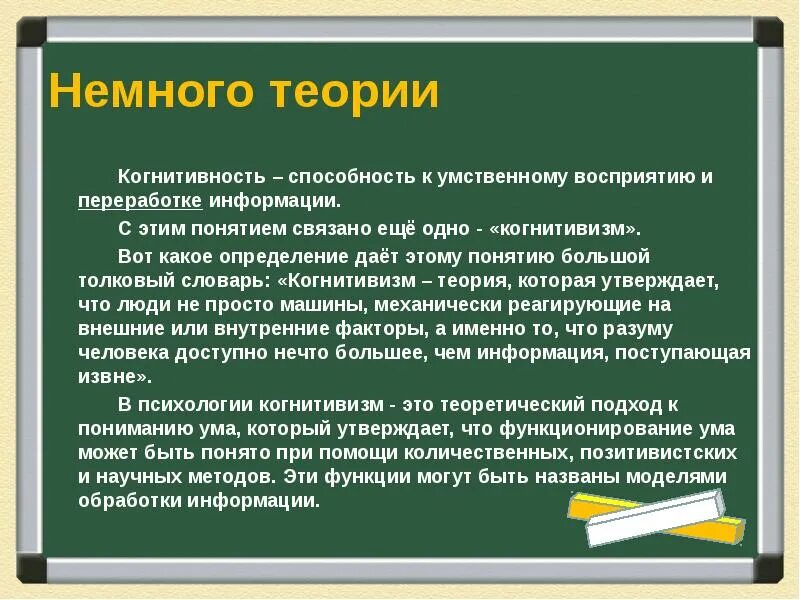 Немного теории

Когнитивность – способность к умственному восприятию и переработке информации.

С этим понятием связано ещё одно - «когнитивизм».

Вот какое определение даёт этому понятию большой толковый словарь: «Когнитивизм – теория, которая утверждает, что люди не просто машины, механически реагирующие на внешние или внутренние факторы, а именно то, что разуму человека доступно нечто большее, чем информация, поступающая извне».

В психологии когнитивизм - это теоретический подход к пониманию ума, который утверждает, что функционирование ума может быть понято при помощи количественных, позитивистских и научных методов. Эти функции могут быть названы моделями обработки информации.